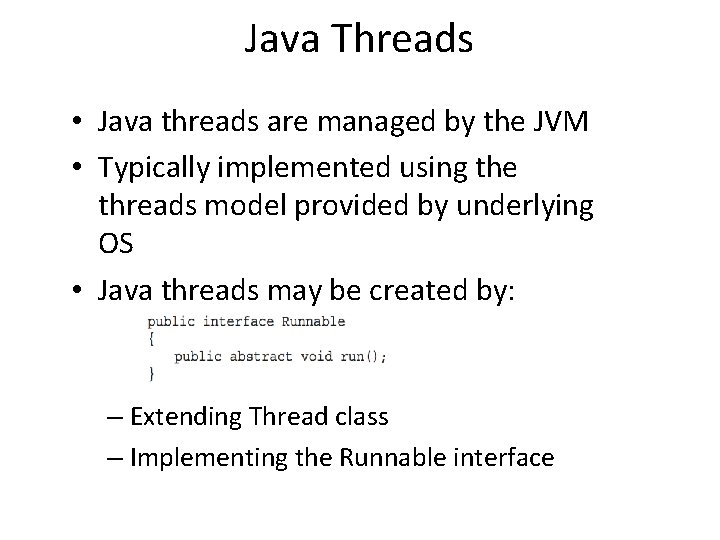 Java Threads

• Java threads are managed by the JVM
• Typically implemented using the threads model provided by underlying OS
• Java threads may be created by:

public interface Runnable
{
    public abstract void run();
}

– Extending Thread class
– Implementing the Runnable interface